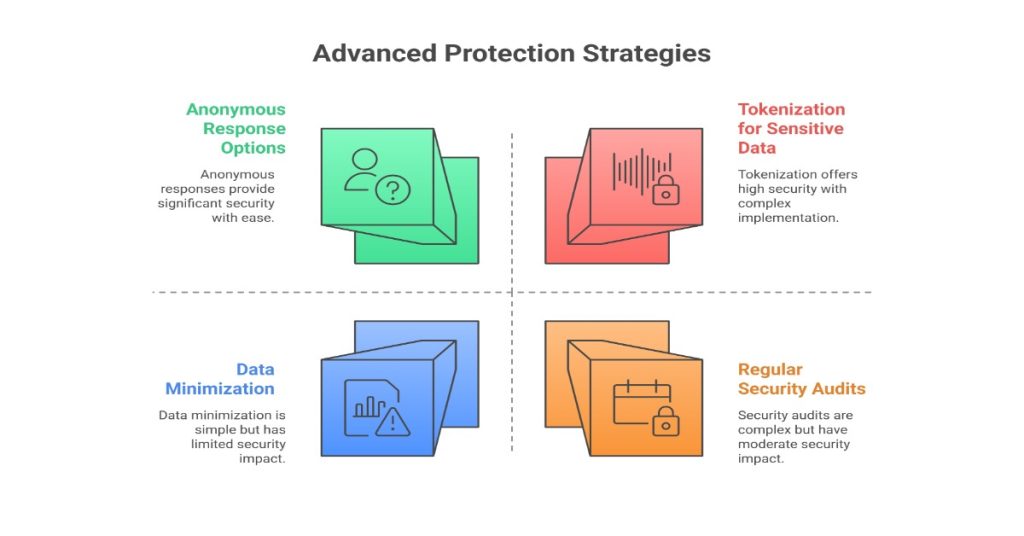 Advanced Protection Strategies

Anonymous Response Options

Anonymous responses provide significant security with ease.

Tokenization for Sensitive Data

Tokenization offers high security with complex implementation.

Data Minimization

Data minimization is simple but has limited security impact.

Regular Security Audits

Security audits are complex but have moderate security impact.